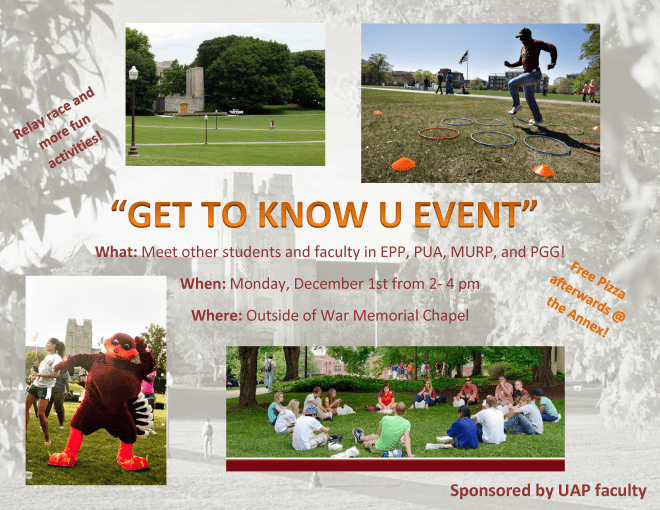 Relay race and more fun activities!

"GET TO KNOW U EVENT"

What: Meet other students and faculty in EPP, PUA, MURP, and PGG!

When: Monday, December 1st from 2- 4 pm

Where: Outside of War Memorial Chapel

Free Pizza afterwards @ the Annex!

Sponsored by UAP faculty